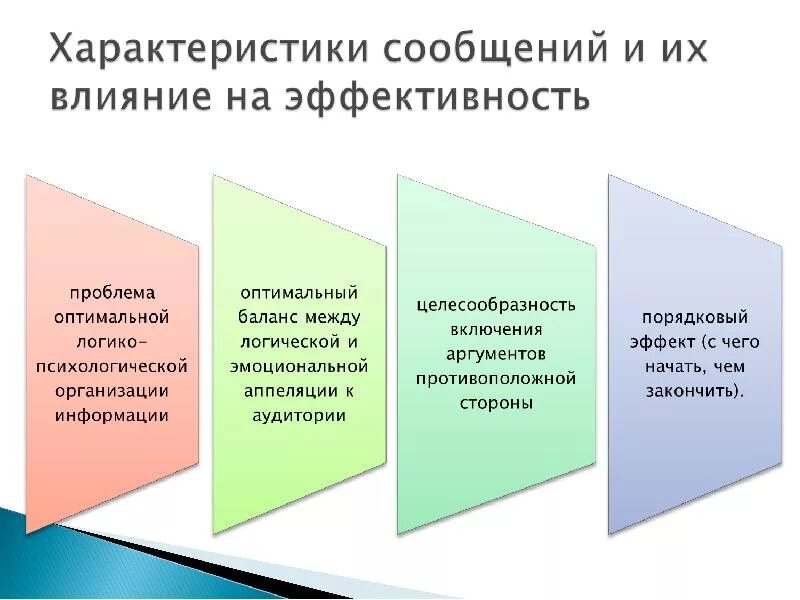 Характеристики сообщений и их влияние на эффективность

проблема оптимальной логико-психологической организации информации

оптимальный баланс между логической и эмоциональной аппеляции к аудитории

целесообразность включения аргументов противоположной стороны

порядковый эффект (с чего начать, чем закончить).